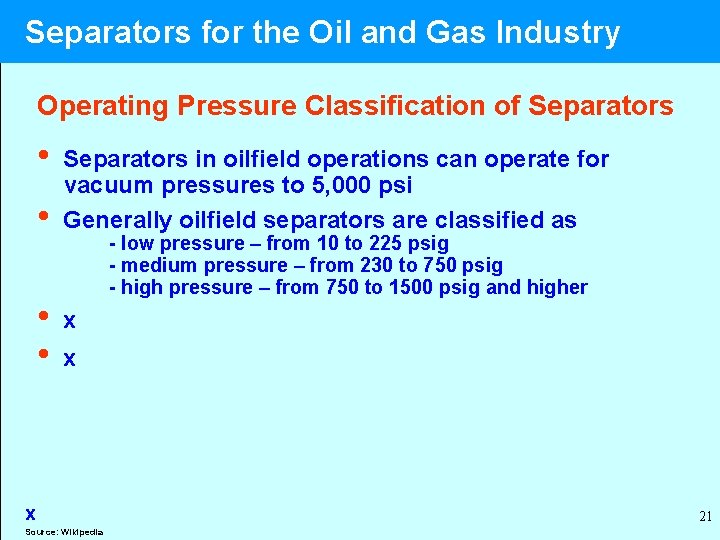 Separators for the Oil and Gas Industry

Operating Pressure Classification of Separators

• Separators in oilfield operations can operate for vacuum pressures to 5,000 psi

• Generally oilfield separators are classified as
- low pressure – from 10 to 225 psig
- medium pressure – from 230 to 750 psig
- high pressure – from 750 to 1500 psig and higher

• x

• x

x

Source: Wikipedia

21